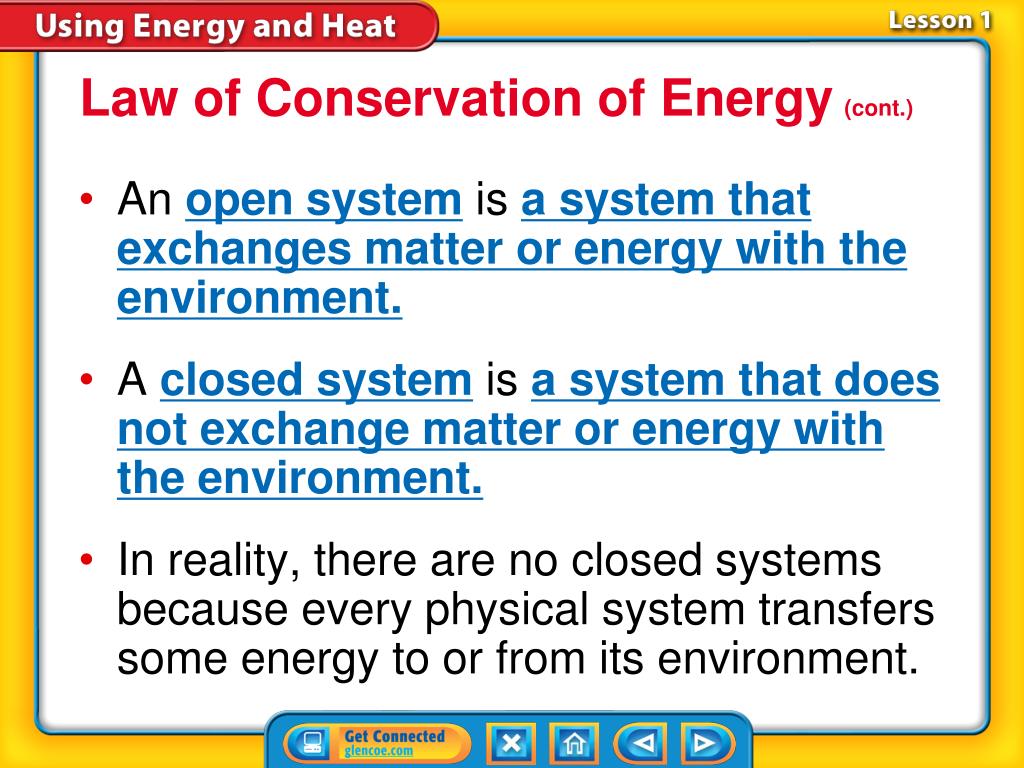 Using Energy and Heat

Lesson 1

Law of Conservation of Energy (cont.)

• An open system is a system that exchanges matter or energy with the environment.

• A closed system is a system that does not exchange matter or energy with the environment.

• In reality, there are no closed systems because every physical system transfers some energy to or from its environment.

Get Connected glencoe.com